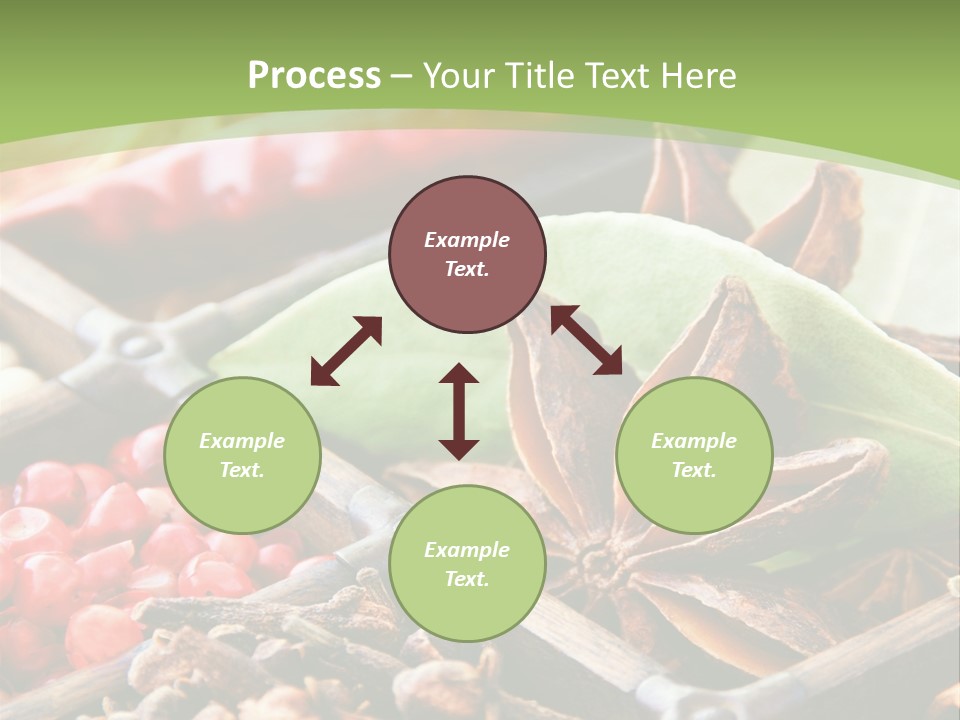 Process – Your Title Text Here

Example Text.

Example Text.

Example Text.

Example Text.